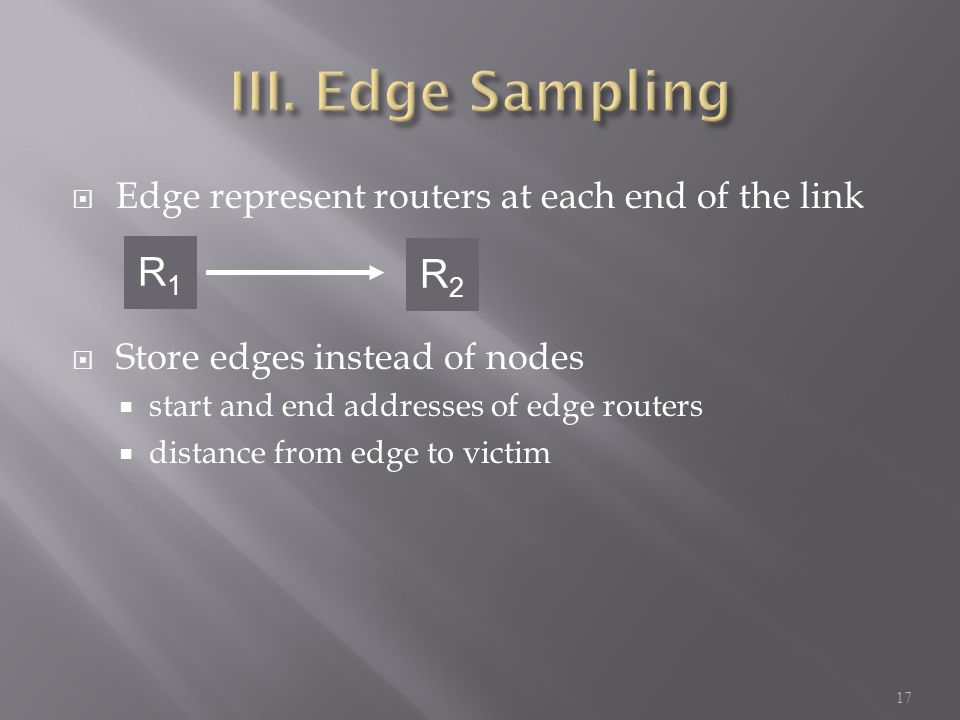 III. Edge Sampling

Edge represent routers at each end of the link

$R_1$

$R_2$

Store edges instead of nodes

start and end addresses of edge routers

distance from edge to victim

17